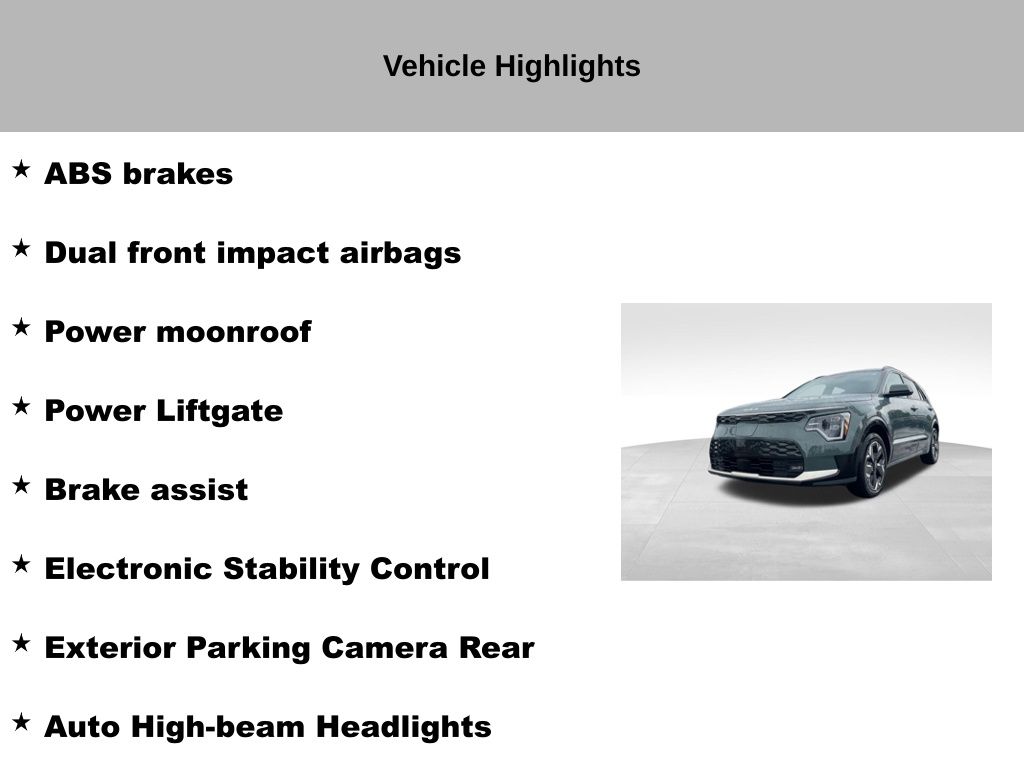 Vehicle Highlights

★ ABS brakes

★ Dual front impact airbags

★ Power moonroof

★ Power Liftgate

★ Brake assist

★ Electronic Stability Control

★ Exterior Parking Camera Rear

★ Auto High-beam Headlights